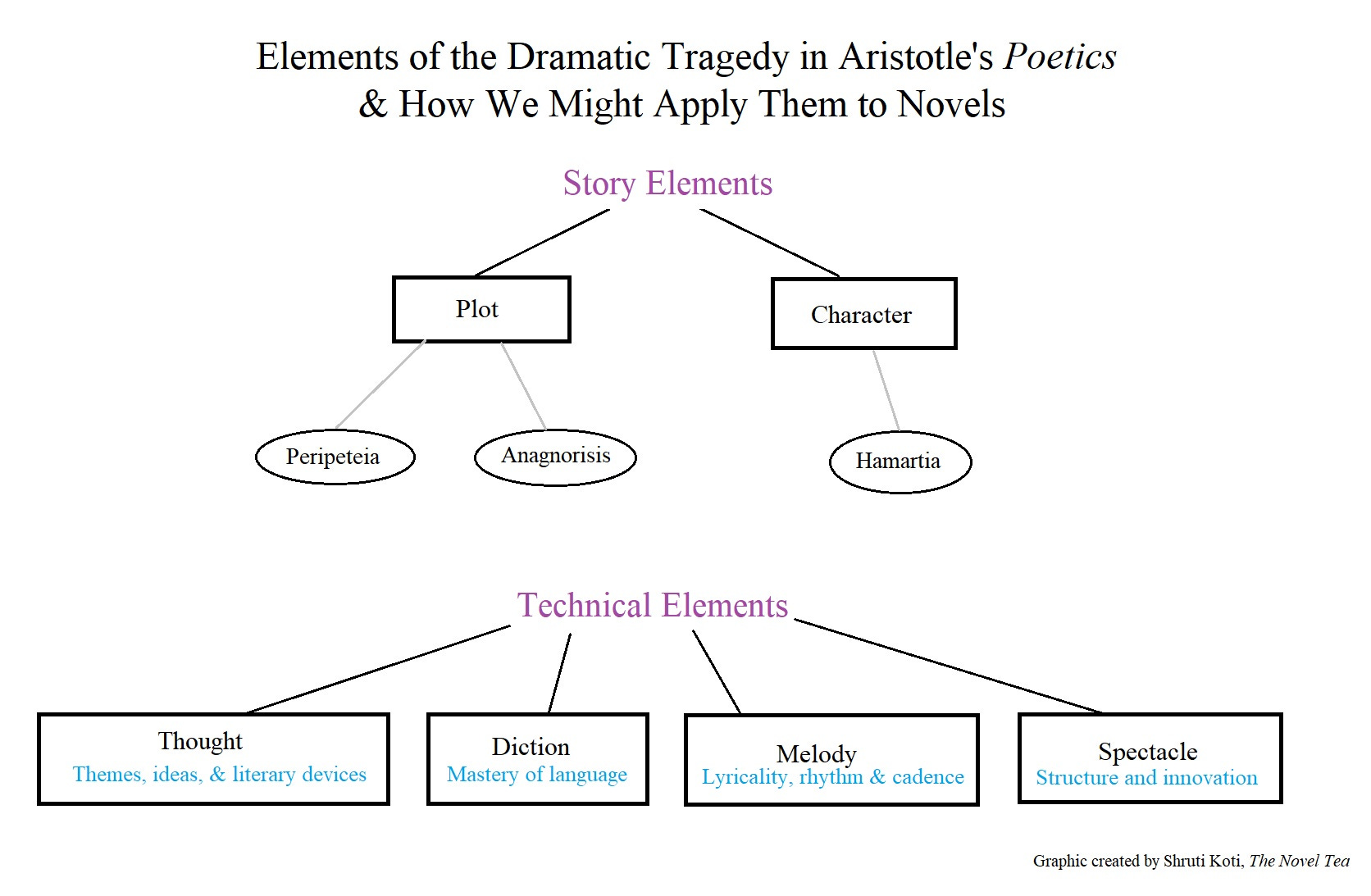 Elements of the Dramatic Tragedy in Aristotle's Poetics
& How We Might Apply Them to Novels

Story Elements

Plot

Character

Peripeteia

Anagnorisis

Hamartia

Technical Elements

Thought
Themes, ideas, & literary devices

Diction
Mastery of language

Melody
Lyricality, rhythm & cadence

Spectacle
Structure and innovation

Graphic created by Shruti Koti, The Novel Tea